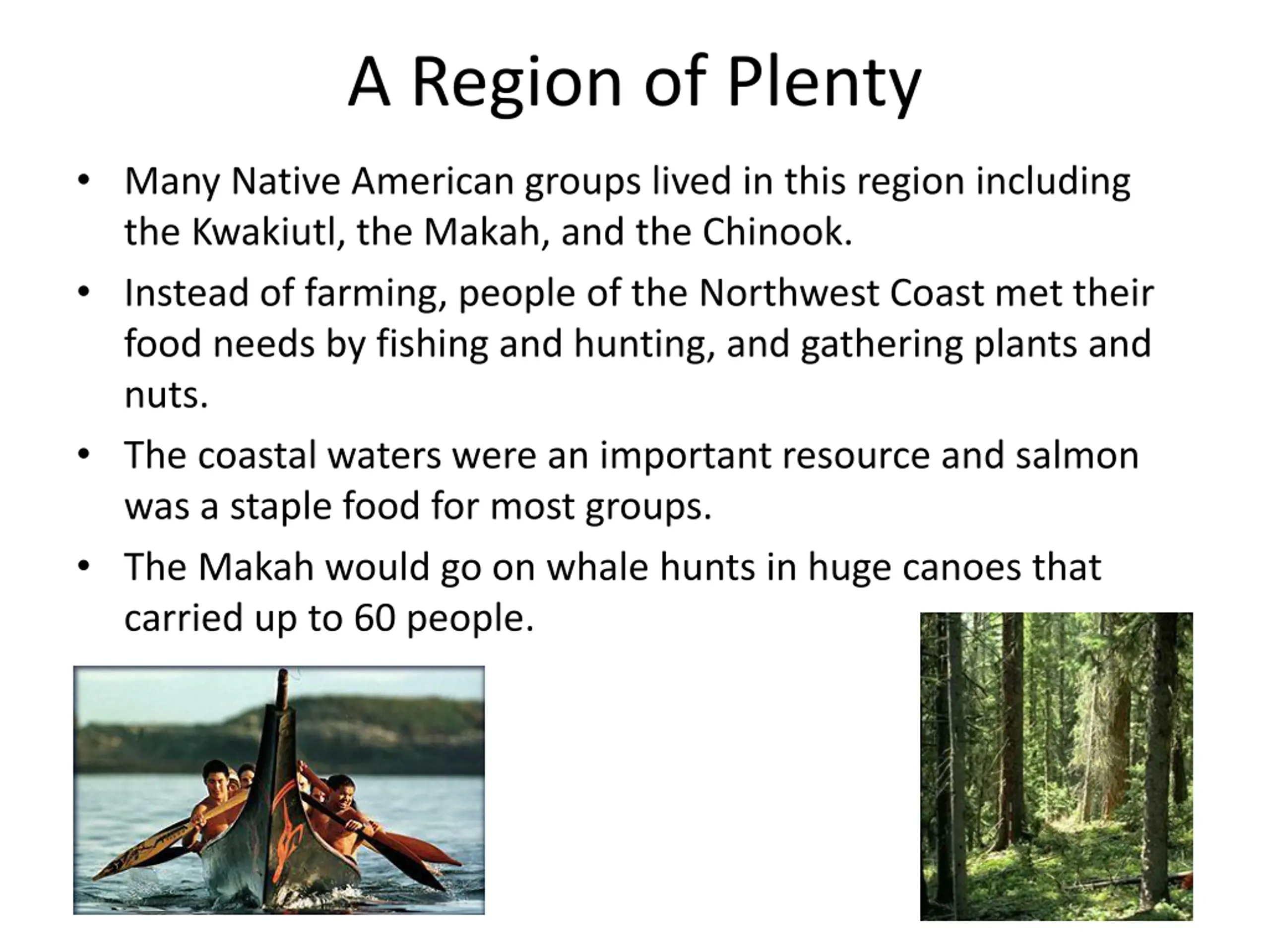 A Region of Plenty

• Many Native American groups lived in this region including the Kwakiutl, the Makah, and the Chinook.
• Instead of farming, people of the Northwest Coast met their food needs by fishing and hunting, and gathering plants and nuts.
• The coastal waters were an important resource and salmon was a staple food for most groups.
• The Makah would go on whale hunts in huge canoes that carried up to 60 people.